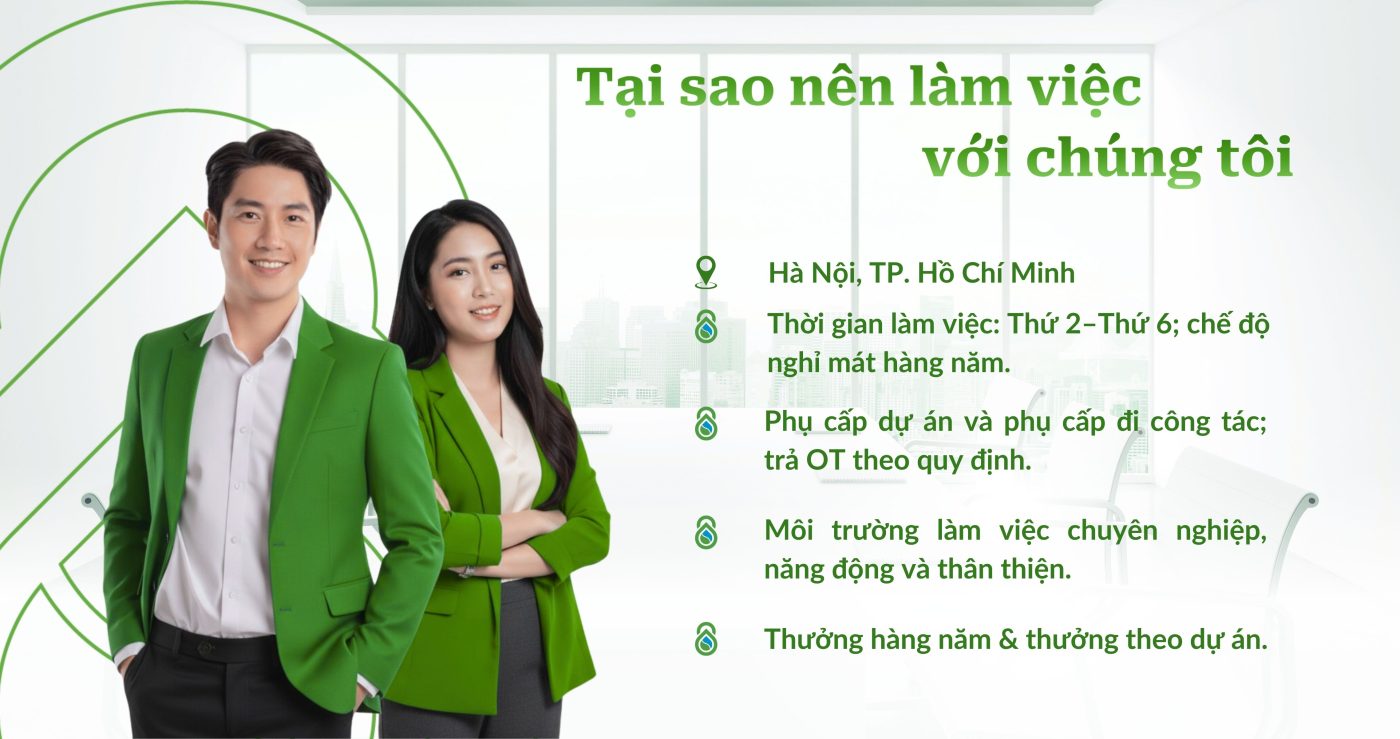 Tại sao nên làm việc với chúng tôi

Hà Nội, TP. Hồ Chí Minh

Thời gian làm việc: Thứ 2–Thứ 6; chế độ nghỉ mát hàng năm.

Phụ cấp dự án và phụ cấp đi công tác; trả OT theo quy định.

Môi trường làm việc chuyên nghiệp, năng động và thân thiện.

Thưởng hàng năm & thưởng theo dự án.